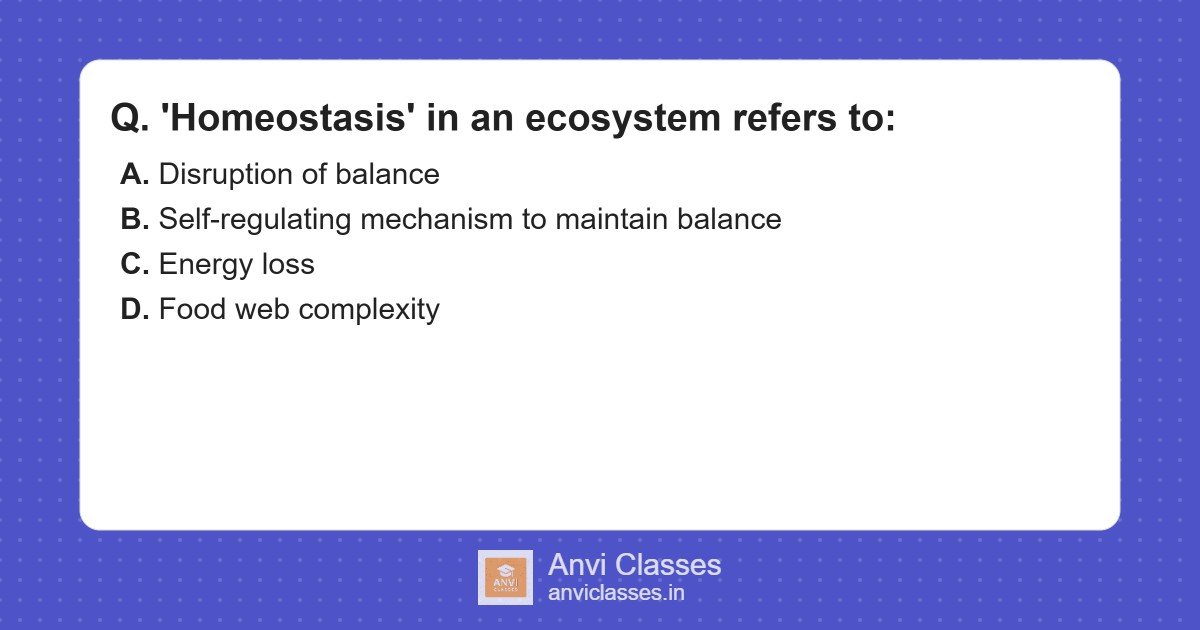 Q. 'Homeostasis' in an ecosystem refers to:

A. Disruption of balance
B. Self-regulating mechanism to maintain balance
C. Energy loss
D. Food web complexity

ANVI CLASSES

Anvi Classes
anviclasses.in